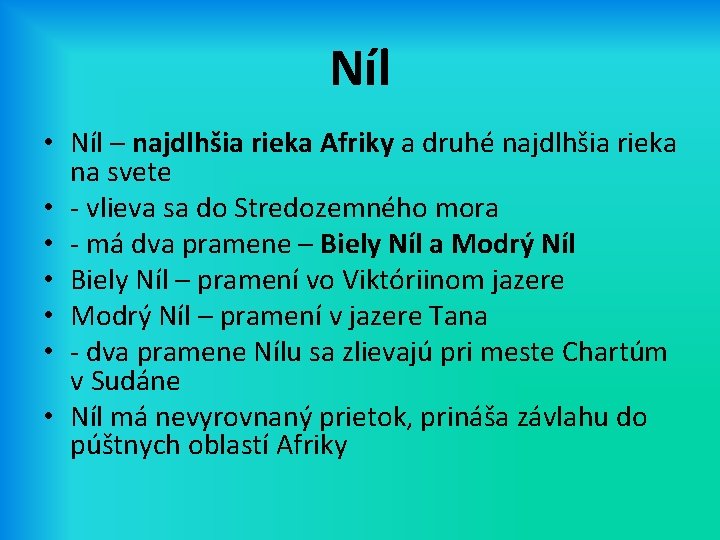 Níl

• Níl – najdlhšia rieka Afriky a druhé najdlhšia rieka na svete
• - vlieva sa do Stredozemného mora
• - má dva pramene – Biely Níl a Modrý Níl
• Biely Níl – pramení vo Viktóriinom jazere
• Modrý Níl – pramení v jazere Tana
• - dva pramene Nílu sa zlievajú pri meste Chartúm v Sudáne
• Níl má nevyrovnaný prietok, prináša závlahu do púštnych oblastí Afriky